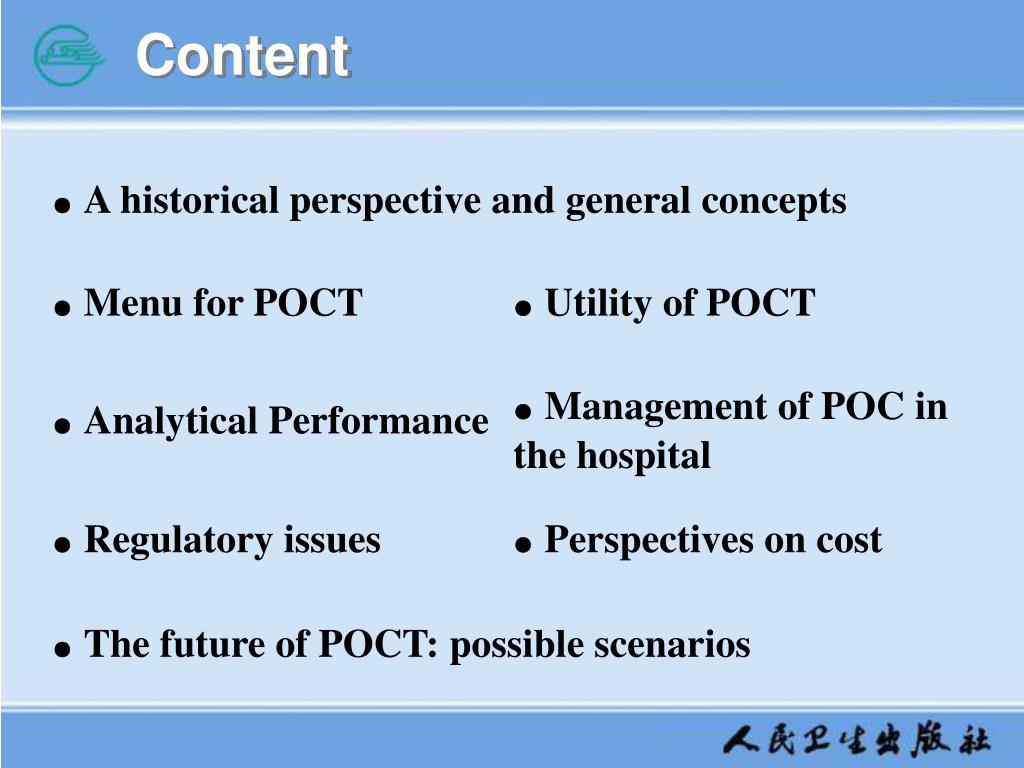 Content

● A historical perspective and general concepts

● Menu for POCT

● Analytical Performance

● Regulatory issues

● Utility of POCT

● Management of POC in the hospital

● Perspectives on cost

● The future of POCT: possible scenarios

人民卫生出版社